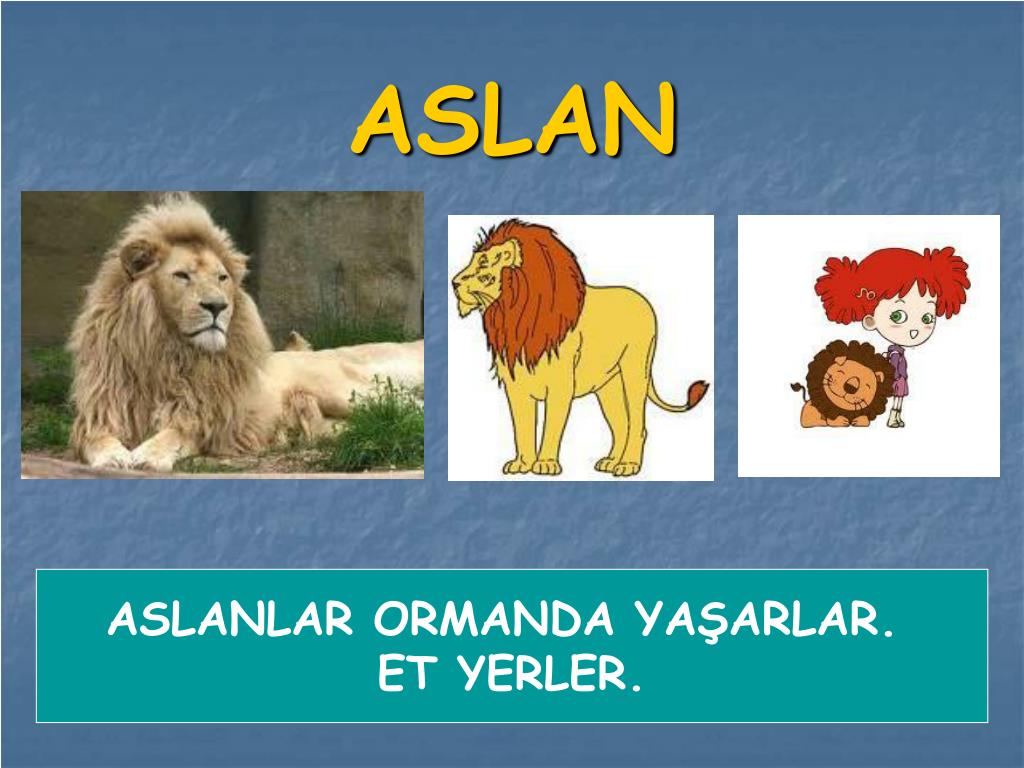 ASLAN

ASLANLAR ORMANDA YAŞARLAR.
ET YERLER.